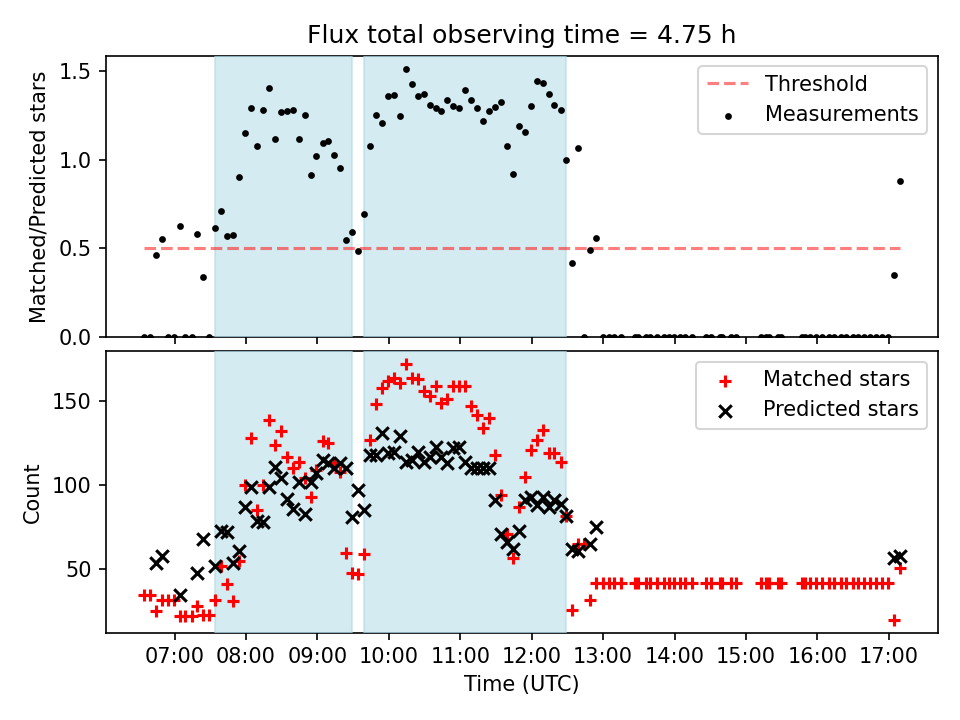 Flux total observing time = 4.75 h

Matched/Predicted stars

1.5
1.0
0.5
0.0

Threshold
Measurements

Count

150
100
50

Matched stars
Predicted stars

07:00 08:00 09:00 10:00 11:00 12:00 13:00 14:00 15:00 16:00 17:00

Time (UTC)